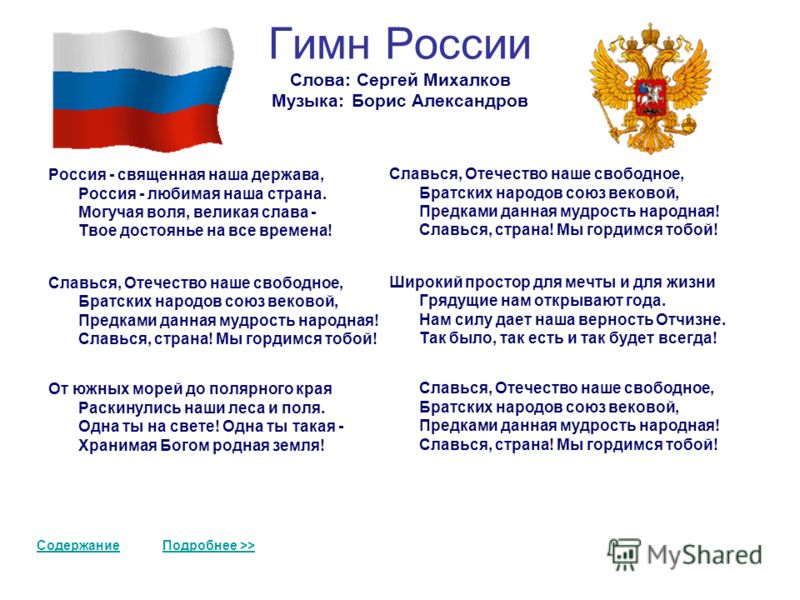 Гимн России

Слова: Сергей Михалков
Музыка: Борис Александров

Россия - священная наша держава,
Россия - любимая наша страна.
Могучая воля, великая слава -
Твое достоянье на все времена!

Славься, Отечество наше свободное,
Братских народов союз вековой,
Предками данная мудрость народная!
Славься, страна! Мы гордимся тобой!

От южных морей до полярного края
Раскинулись наши леса и поля.
Одна ты на свете! Одна ты такая -
Хранимая Богом родная земля!

Славься, Отечество наше свободное,
Братских народов союз вековой,
Предками данная мудрость народная!
Славься, страна! Мы гордимся тобой!

Широкий простор для мечты и для жизни
Грядущие нам открывают года.
Нам силу дает наша верность Отчизне.
Так было, так есть и так будет всегда!

Славься, Отечество наше свободное,
Братских народов союз вековой,
Предками данная мудрость народная!
Славься, страна! Мы гордимся тобой!

Содержание Подробнее >>

MyShared